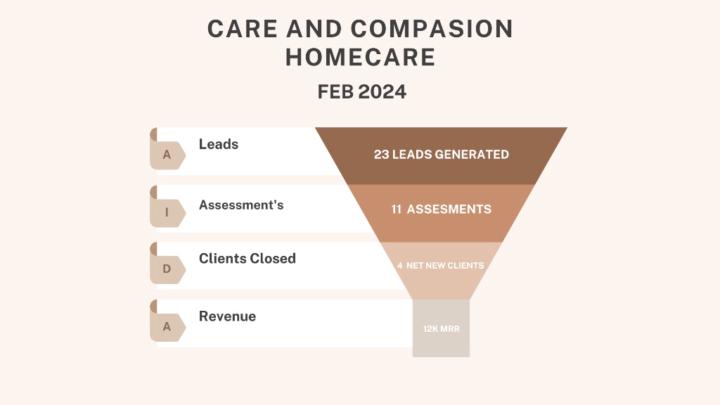 CARE AND COMPASION HOMECARE

FEB 2024

A Leads

23 LEADS GENERATED

I Assessment's

11 ASSESMENTS

D Clients Closed

4 NET NEW CLIENTS

A Revenue

12K MRR